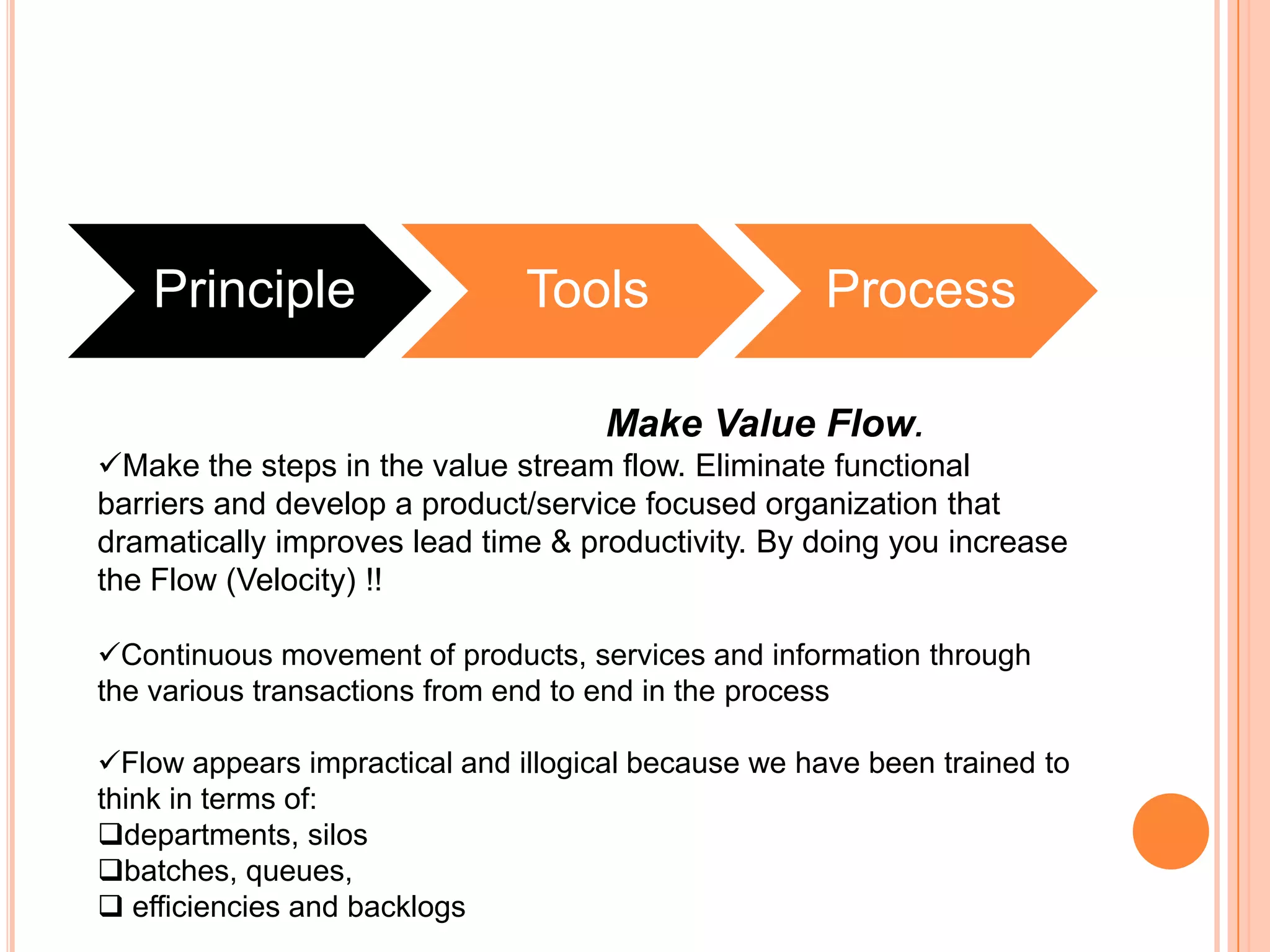 Principle Tools Process

Make Value Flow.

✓Make the steps in the value stream flow. Eliminate functional barriers and develop a product/service focused organization that dramatically improves lead time & productivity. By doing you increase the Flow (Velocity) !!

✓Continuous movement of products, services and information through the various transactions from end to end in the process

✓Flow appears impractical and illogical because we have been trained to think in terms of:
❑departments, silos
❑batches, queues,
❑ efficiencies and backlogs